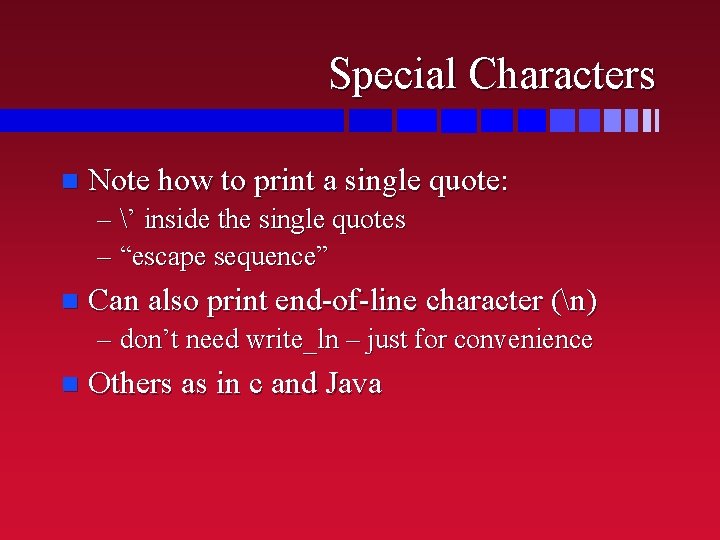 Special Characters

Note how to print a single quote:
– \’ inside the single quotes
– “escape sequence”

Can also print end-of-line character (\n)
– don’t need write_ln – just for convenience

Others as in c and Java